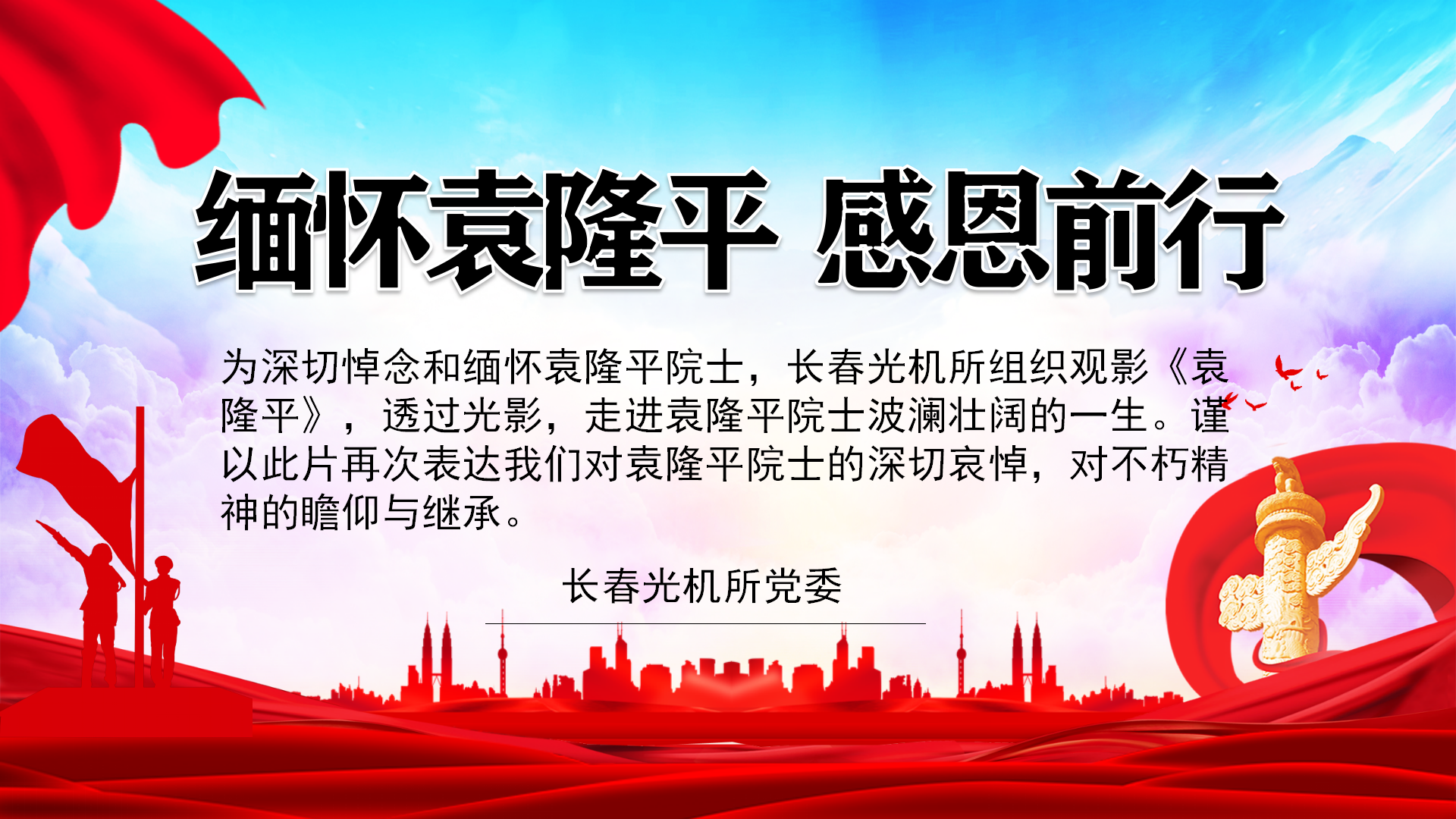 缅怀袁隆平 感恩前行

为深切悼念和缅怀袁隆平院士，长春光机所组织观影《袁隆平》，透过光影，走进袁隆平院士波澜壮阔的一生。谨以此片再次表达我们对袁隆平院士的深切哀悼，对不朽精神的瞻仰与继承。

长春光机所党委